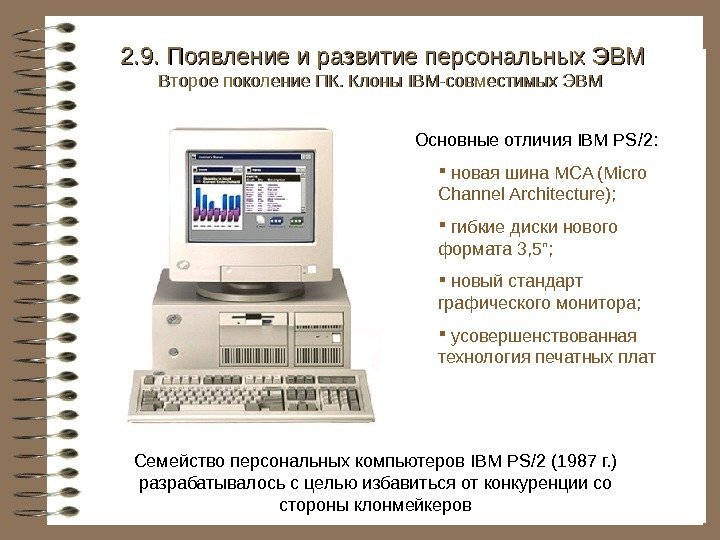 2.9. Появление и развитие персональных ЭВМ
Второе поколение ПК. Клоны IBM-совместимых ЭВМ

Основные отличия IBM PS/2:

▪ новая шина MCA (Micro Channel Architecture);

▪ гибкие диски нового формата 3,5";

▪ новый стандарт графического монитора;

▪ усовершенствованная технология печатных плат

Семейство персональных компьютеров IBM PS/2 (1987 г.) разрабатывалось с целью избавиться от конкуренции со стороны клонмейкеров